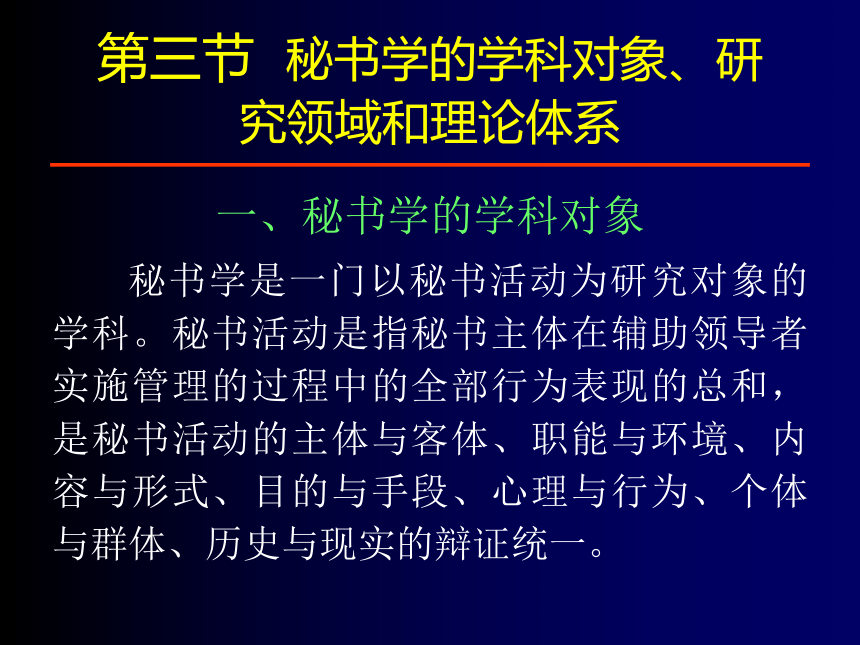 第三节 秘书学的学科对象、研究领域和理论体系

一、秘书学的学科对象

秘书学是一门以秘书活动为研究对象的学科。秘书活动是指秘书主体在辅助领导者实施管理的过程中的全部行为表现的总和，是秘书活动的主体与客体、职能与环境、内容与形式、目的与手段、心理与行为、个体与群体、历史与现实的辩证统一。